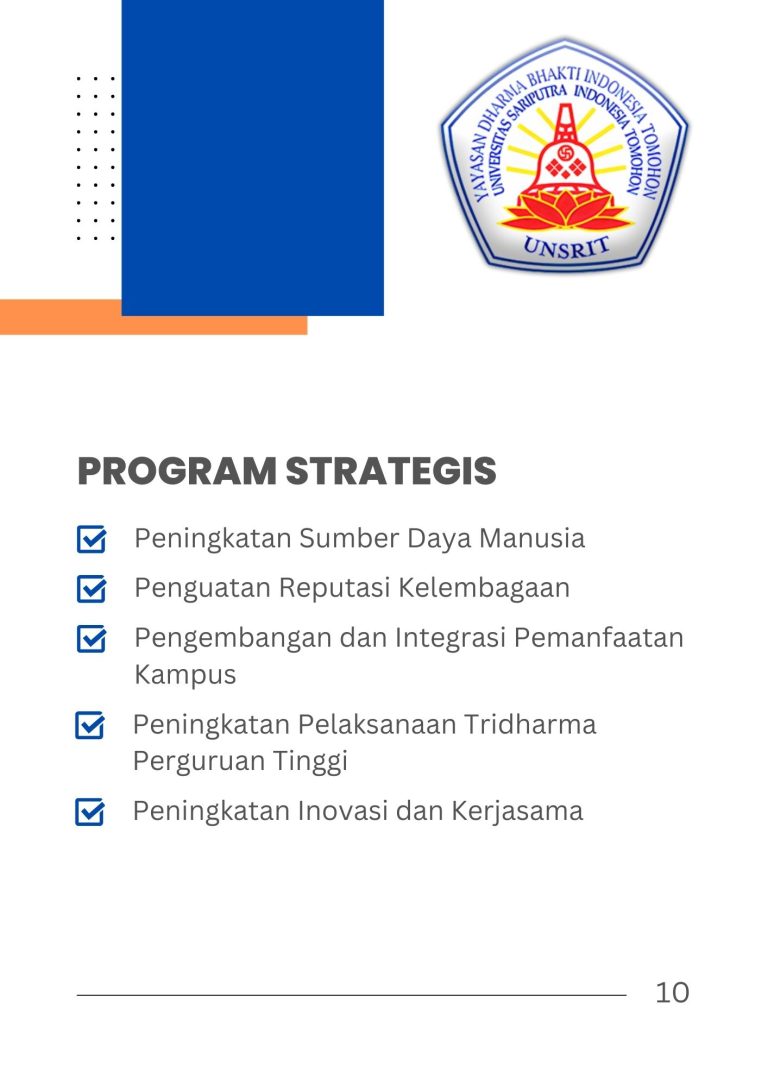 YAYASAN DHARMA BHAKTI INDONESIA TOMOHON
UNIVERSITAS SARIPUTRA INDONESIA TOMOHON
UNSRIT

PROGRAM STRATEGIS

Peningkatan Sumber Daya Manusia

Penguatan Reputasi Kelembagaan

Pengembangan dan Integrasi Pemanfaatan Kampus

Peningkatan Pelaksanaan Tridharma Perguruan Tinggi

Peningkatan Inovasi dan Kerjasama

10